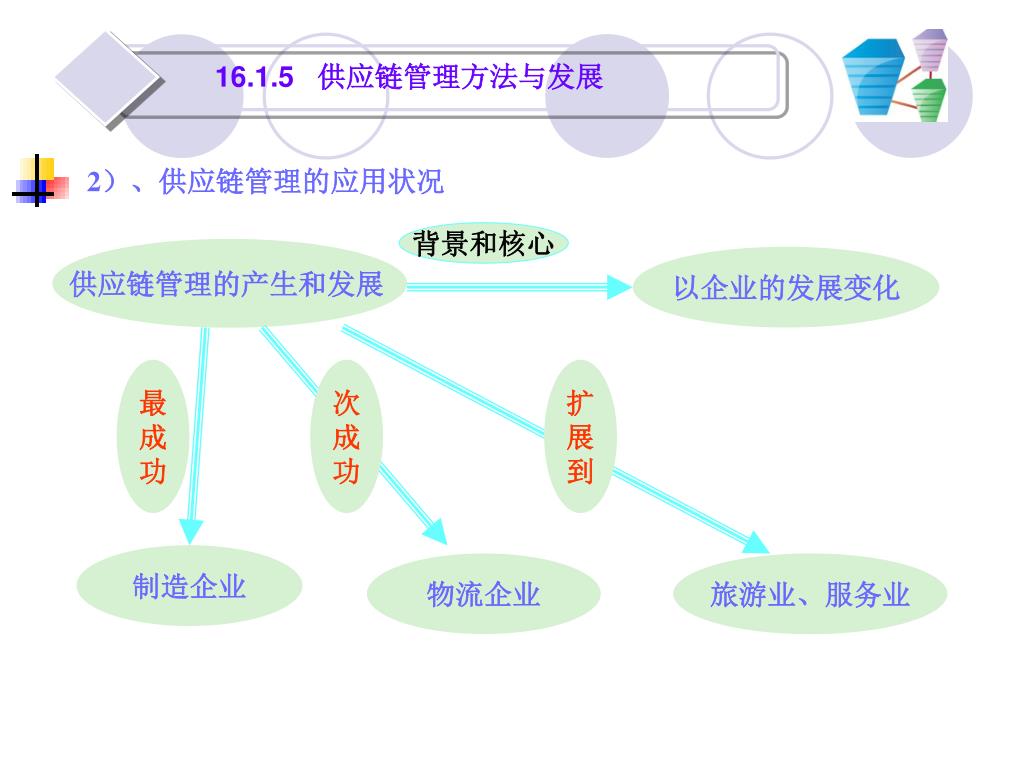 16.1.5 供应链管理方法与发展

2）、供应链管理的应用状况

背景和核心

供应链管理的产生和发展

以企业的发展变化

最成功

次成功

扩展到

制造企业

物流企业

旅游业、服务业